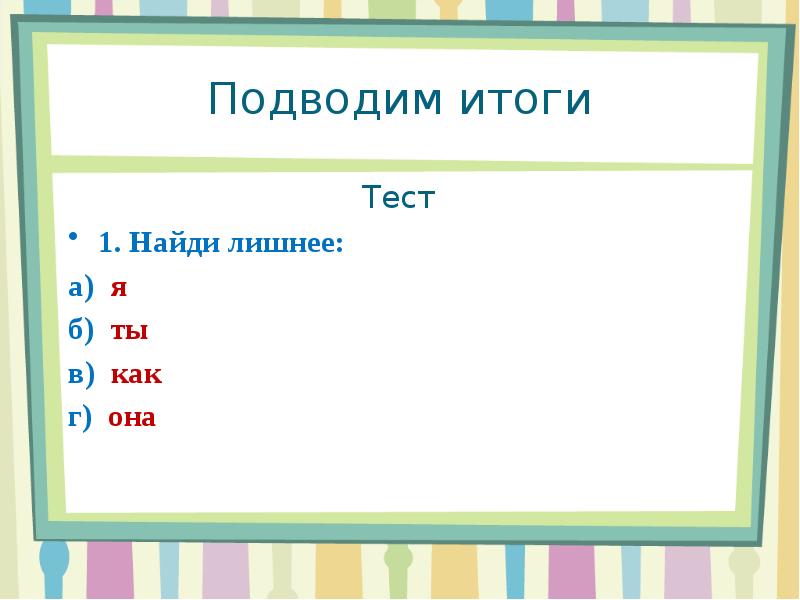 Подводим итоги

Тест

• 1. Найди лишнее:

а) я

б) ты

в) как

г) она